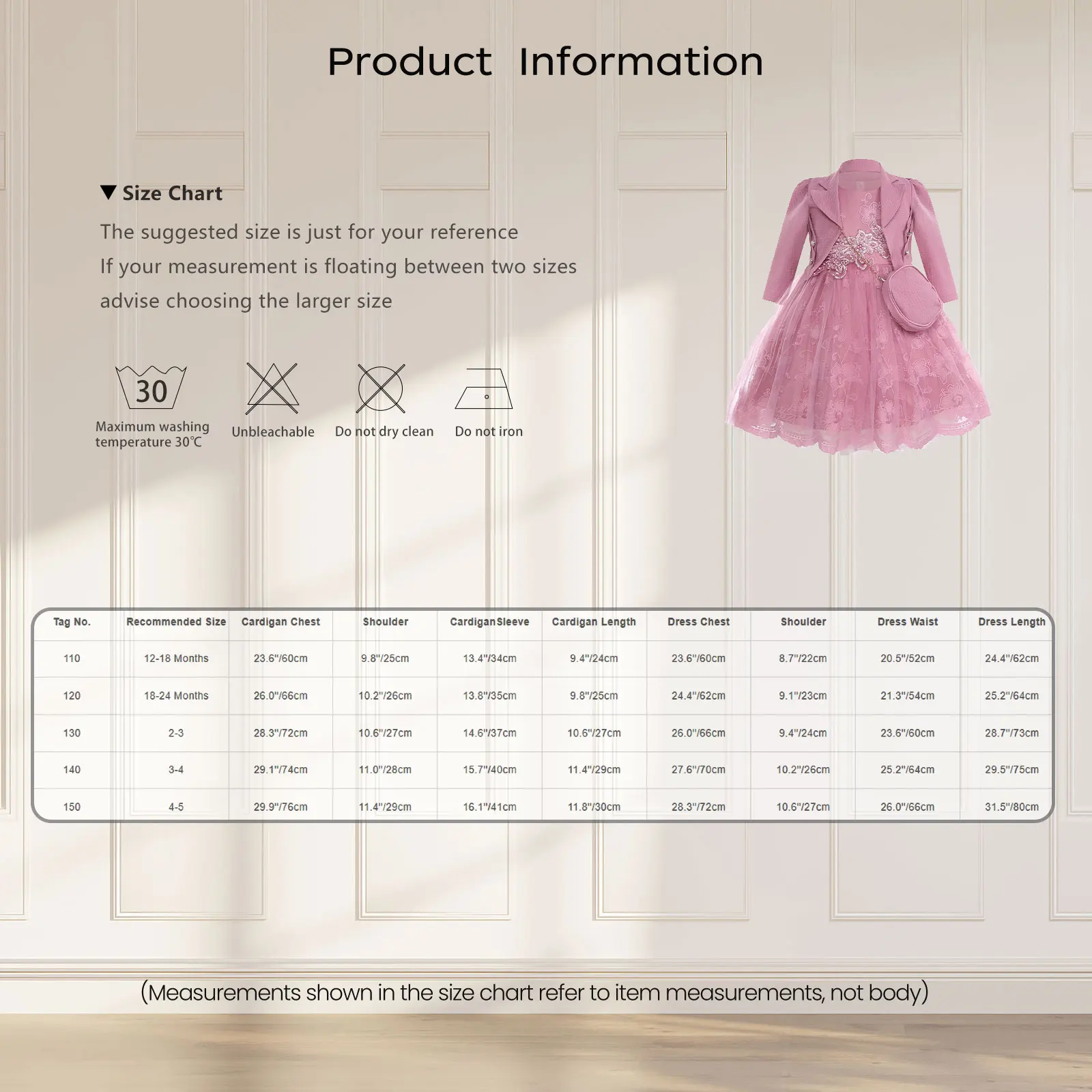 Product Information

▼ Size Chart

The suggested size is just for your reference

If your measurement is floating between two sizes

advise choosing the larger size

30

Maximum washing temperature 30℃

Unbleachable

Do not dry clean

Do not iron

| Tag No. | Recommended Size | Cardigan Chest | Shoulder | CardiganSleeve | Cardigan Length | Dress Chest | Shoulder | Dress Waist | Dress Length |
|---|---|---|---|---|---|---|---|---|---|
| 110 | 12-18 Months | 23.6"/60cm | 9.8"/25cm | 13.4"/34cm | 9.4"/24cm | 23.6"/60cm | 8.7"/22cm | 20.5"/52cm | 24.4"/62cm |
| 120 | 18-24 Months | 26.0"/66cm | 10.2"/26cm | 13.8"/35cm | 9.8"/25cm | 24.4"/62cm | 9.1"/23cm | 21.3"/54cm | 25.2"/64cm |
| 130 | 2-3 | 28.3"/72cm | 10.6"/27cm | 14.6"/37cm | 10.6"/27cm | 26.0"/66cm | 9.4"/24cm | 23.6"/60cm | 28.7"/73cm |
| 140 | 3-4 | 29.1"/74cm | 11.0"/28cm | 15.7"/40cm | 11.4"/29cm | 27.6"/70cm | 10.2"/26cm | 25.2"/64cm | 29.5"/75cm |
| 150 | 4-5 | 29.9"/76cm | 11.4"/29cm | 16.1"/41cm | 11.8"/30cm | 28.3"/72cm | 10.6"/27cm | 26.0"/66cm | 31.5"/80cm |

(Measurements shown in the size chart refer to item measurements, not body)